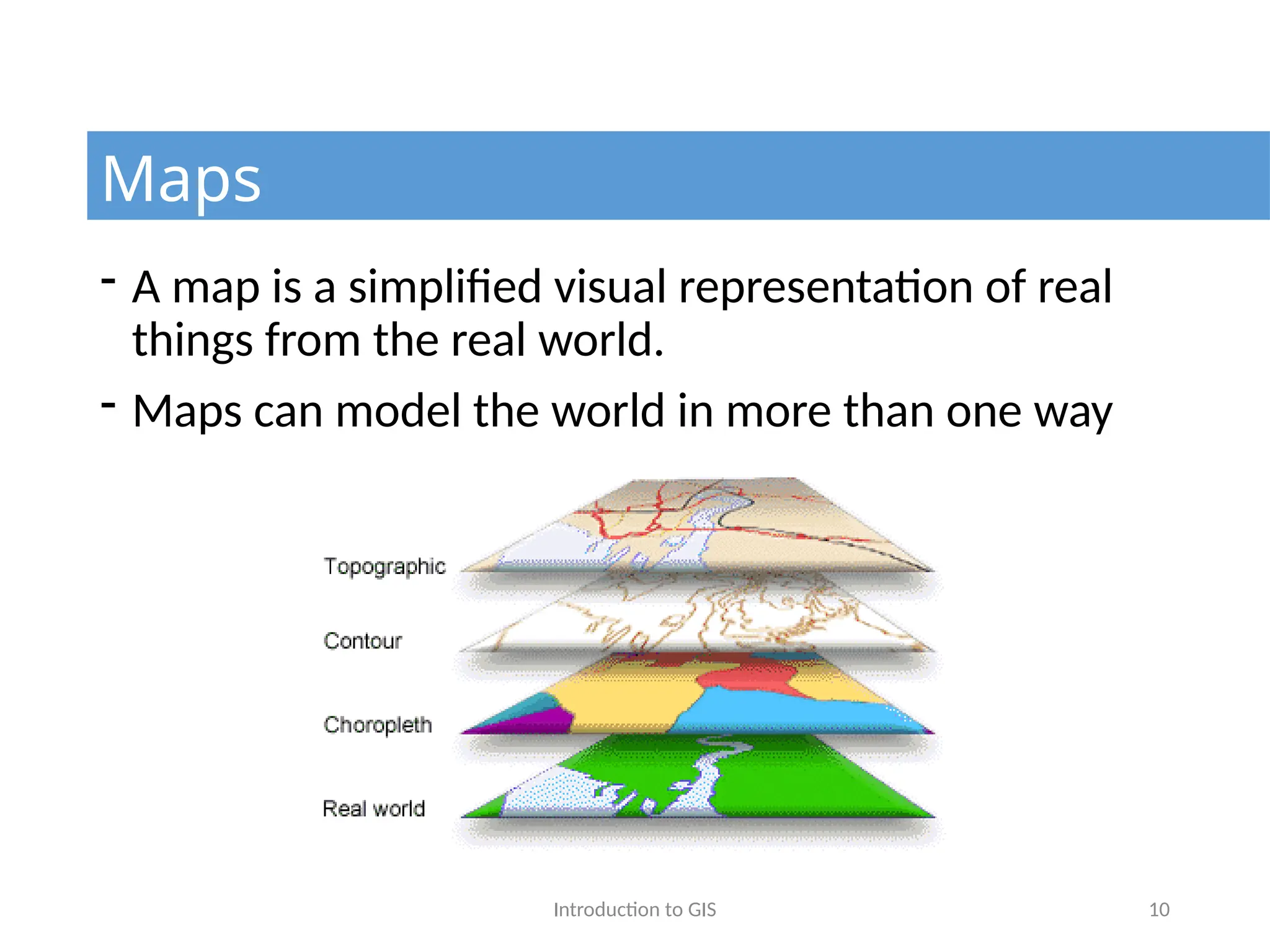 Maps

- A map is a simplified visual representation of real things from the real world.

- Maps can model the world in more than one way

Topographic

Contour

Choropleth

Real world

Introduction to GIS

10